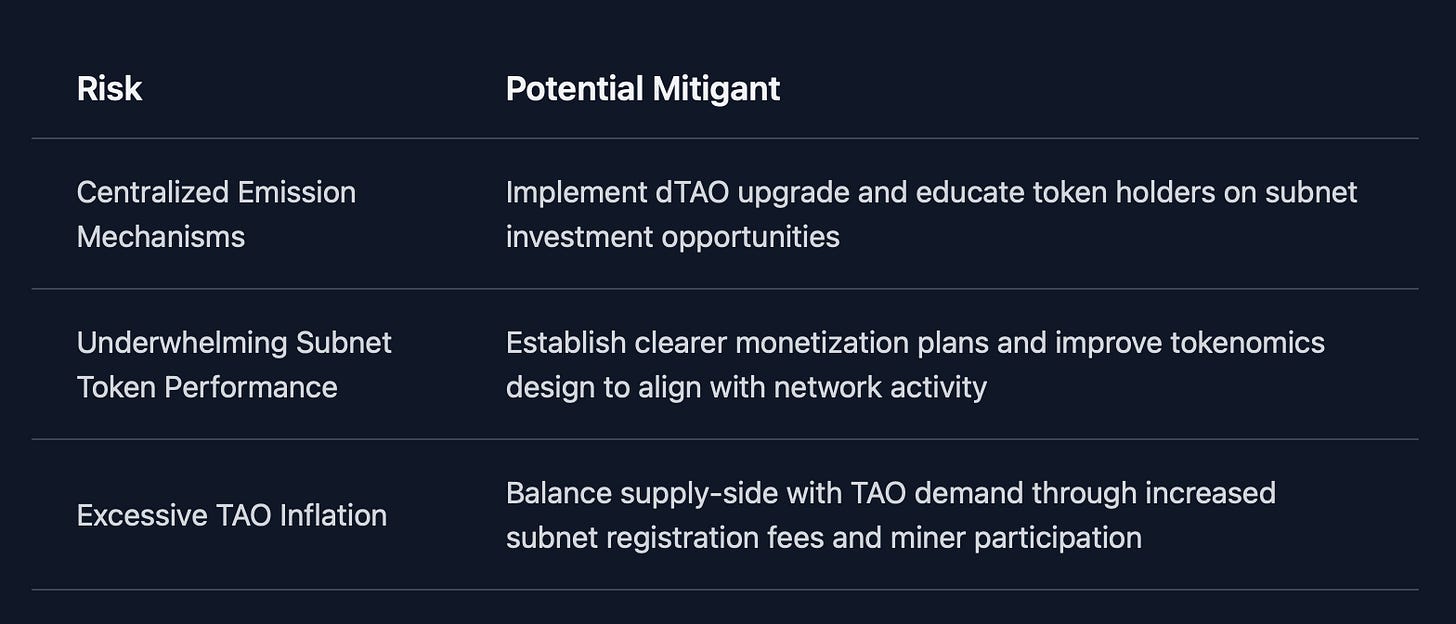 | Risk | Potential Mitigant |
|---|---|
| Centralized Emission Mechanisms | Implement dTAO upgrade and educate token holders on subnet investment opportunities |
| Underwhelming Subnet Token Performance | Establish clearer monetization plans and improve tokenomics design to align with network activity |
| Excessive TAO Inflation | Balance supply-side with TAO demand through increased subnet registration fees and miner participation |